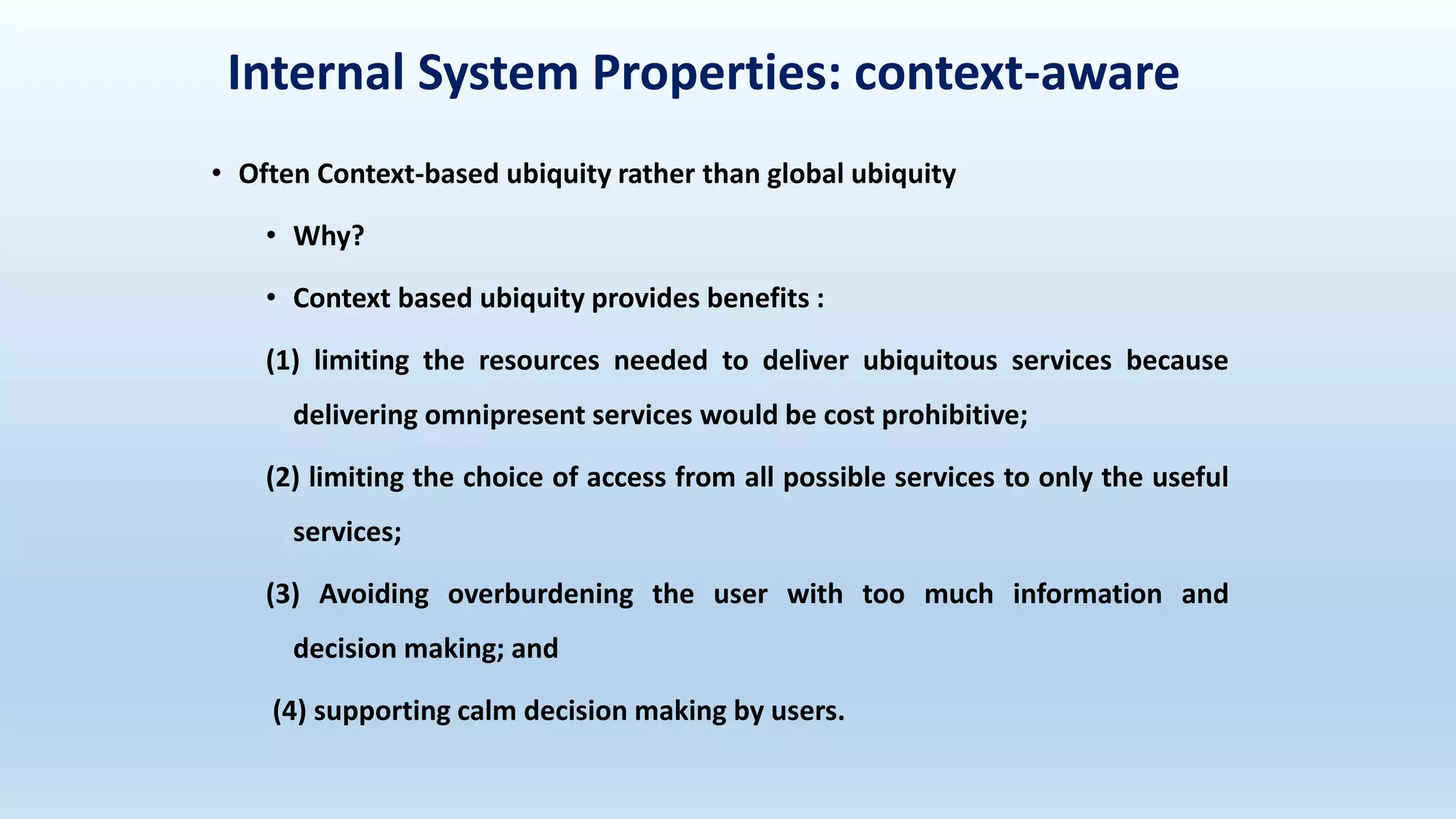 Internal System Properties: context-aware

• Often Context-based ubiquity rather than global ubiquity

• Why?

• Context based ubiquity provides benefits :

(1) limiting the resources needed to deliver ubiquitous services because delivering omnipresent services would be cost prohibitive;

(2) limiting the choice of access from all possible services to only the useful services;

(3) Avoiding overburdening the user with too much information and decision making; and

(4) supporting calm decision making by users.